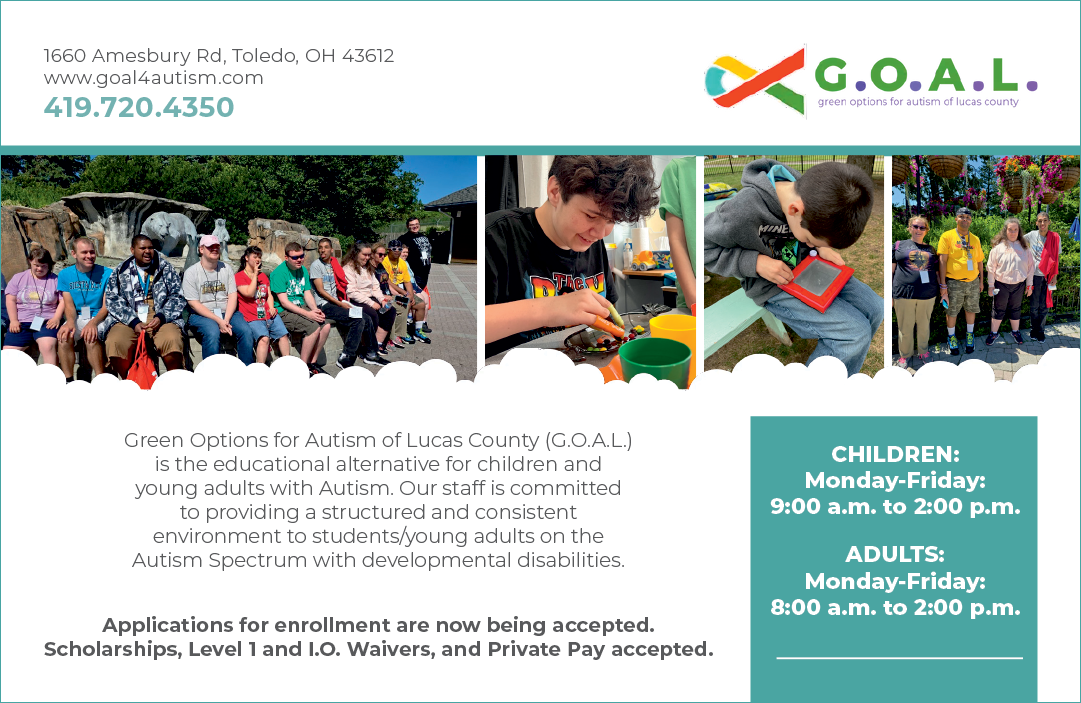 1660 Amesbury Rd, Toledo, OH 43612
www.goal4autism.com
419.720.4350

G.O.A.L.
green options for autism of lucas county

Green Options for Autism of Lucas County (G.O.A.L.) is the educational alternative for children and young adults with Autism. Our staff is committed to providing a structured and consistent environment to students/young adults on the Autism Spectrum with developmental disabilities.

Applications for enrollment are now being accepted. Scholarships, Level 1 and I.O. Waivers, and Private Pay accepted.

CHILDREN:
Monday-Friday:
9:00 a.m. to 2:00 p.m.

ADULTS:
Monday-Friday:
8:00 a.m. to 2:00 p.m.